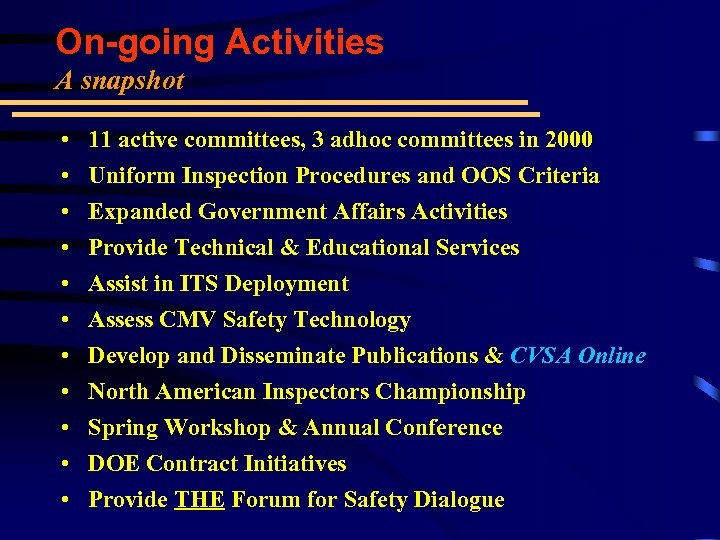 On-going Activities
A snapshot

• 11 active committees, 3 adhoc committees in 2000
• Uniform Inspection Procedures and OOS Criteria
• Expanded Government Affairs Activities
• Provide Technical & Educational Services
• Assist in ITS Deployment
• Assess CMV Safety Technology
• Develop and Disseminate Publications & CVSA Online
• North American Inspectors Championship
• Spring Workshop & Annual Conference
• DOE Contract Initiatives
• Provide THE Forum for Safety Dialogue